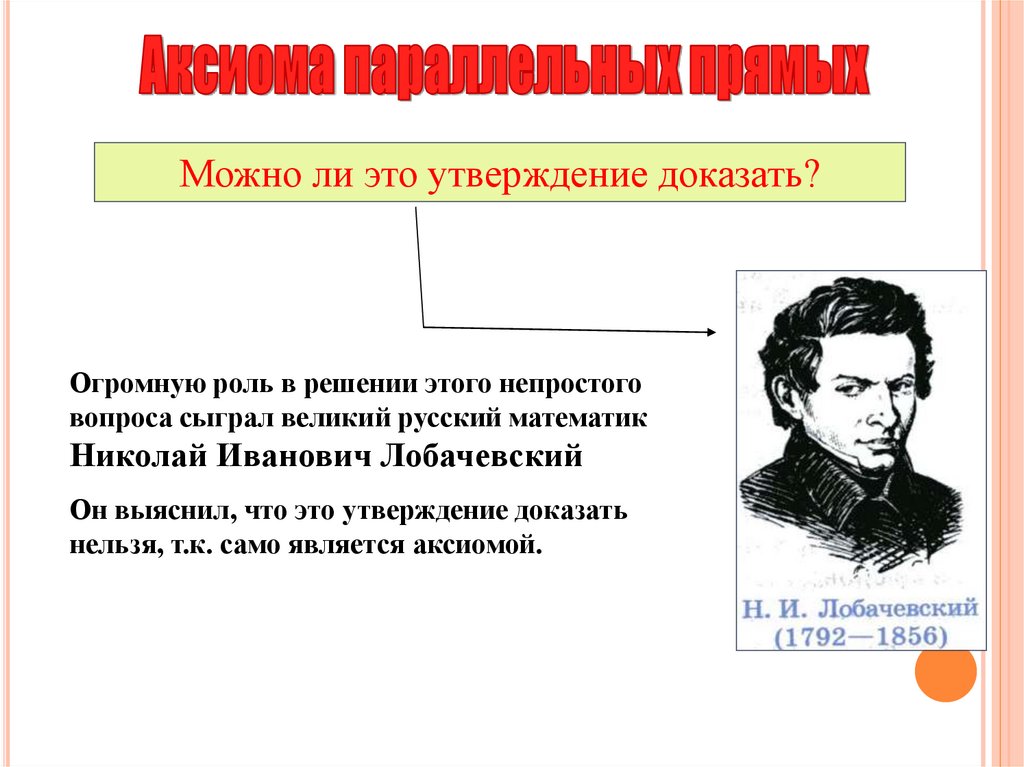 Аксиома параллельных прямых

Можно ли это утверждение доказать?

Огромную роль в решении этого непростого вопроса сыграл великий русский математик Николай Иванович Лобачевский

Он выяснил, что это утверждение доказать нельзя, т.к. само является аксиомой.

Н. И. Лобачевский (1792—1856)